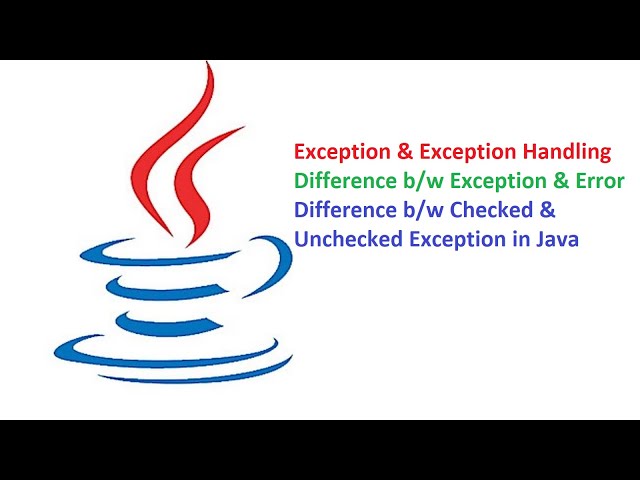 Exception & Exception Handling
Difference b/w Exception & Error
Difference b/w Checked & Unchecked Exception in Java